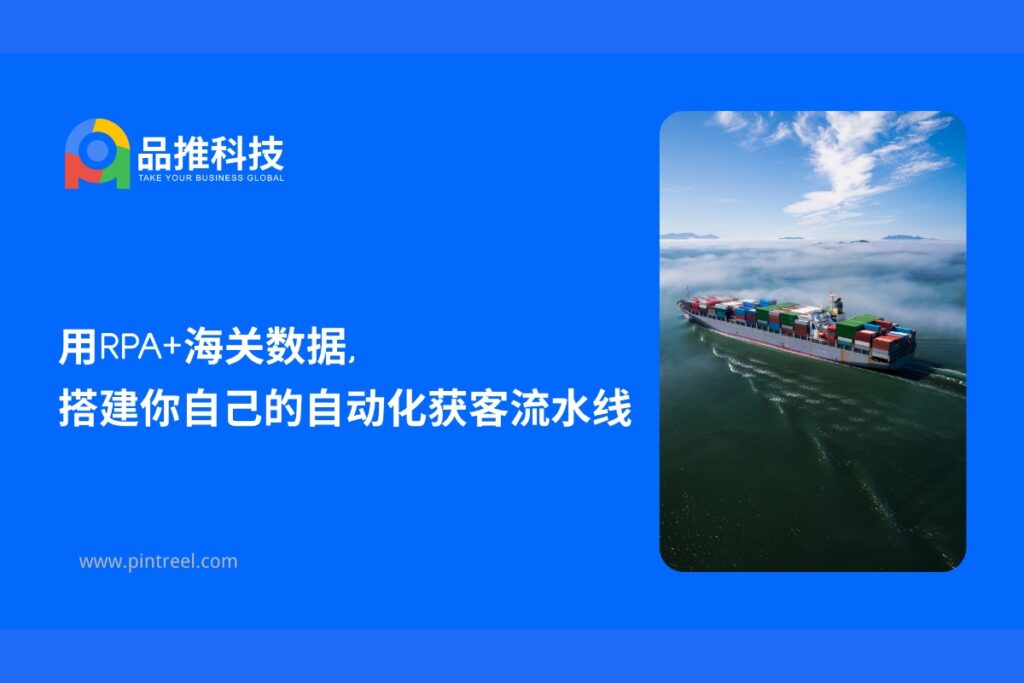 品推科技
TAKE YOUR BUSINESS GLOBAL

用RPA+海关数据,
搭建你自己的自动化获客流水线

www.pintreel.com